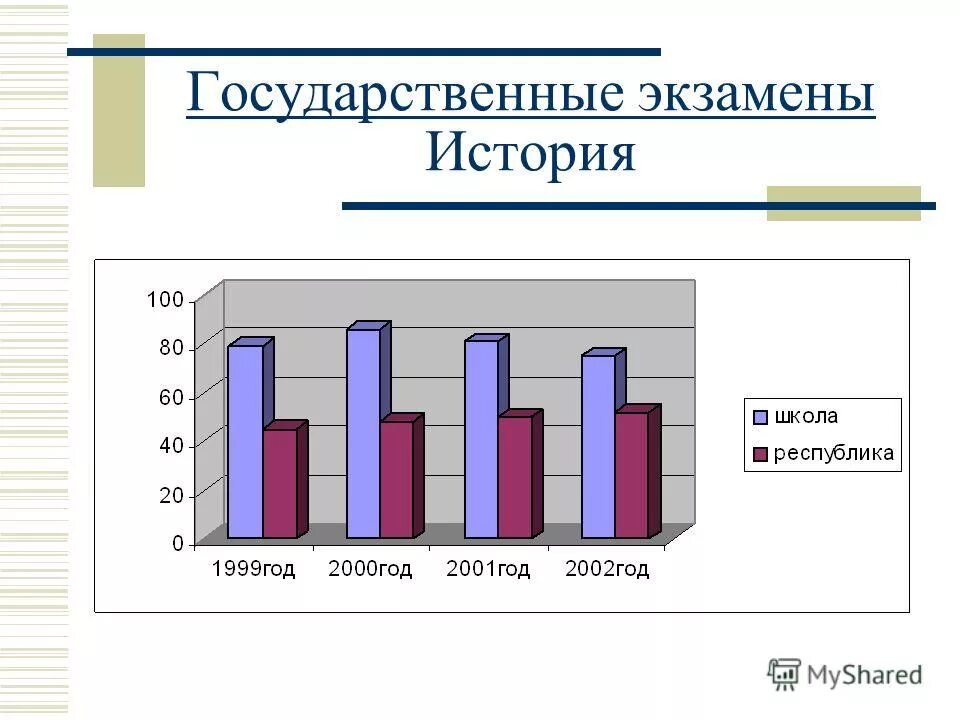 Государственные экзамены
История

100
80
60
40
20
0

1999год
2000год
2001год
2002год

школа
республика

MyShared